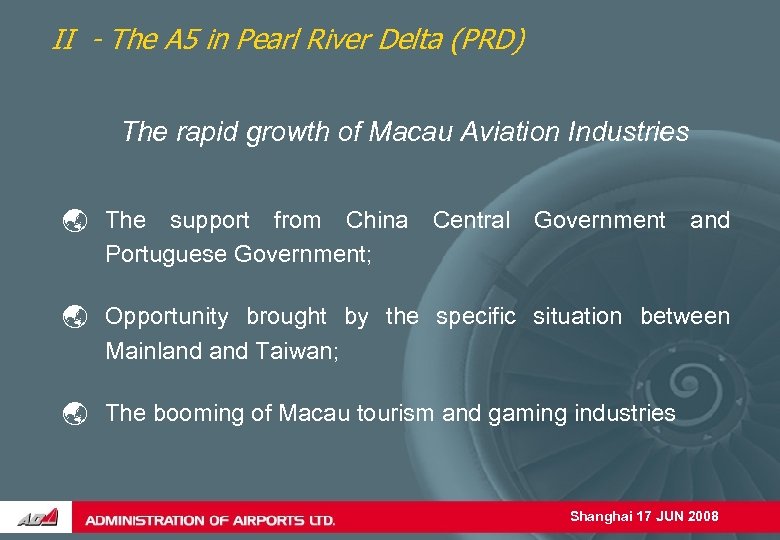 II - The A5 in Pearl River Delta (PRD)

The rapid growth of Macau Aviation Industries

The support from China Central Government and Portuguese Government;

Opportunity brought by the specific situation between Mainland and Taiwan;

The booming of Macau tourism and gaming industries

ADA

ADMINISTRATION OF AIRPORTS LTD.

Shanghai 17 JUN 2008